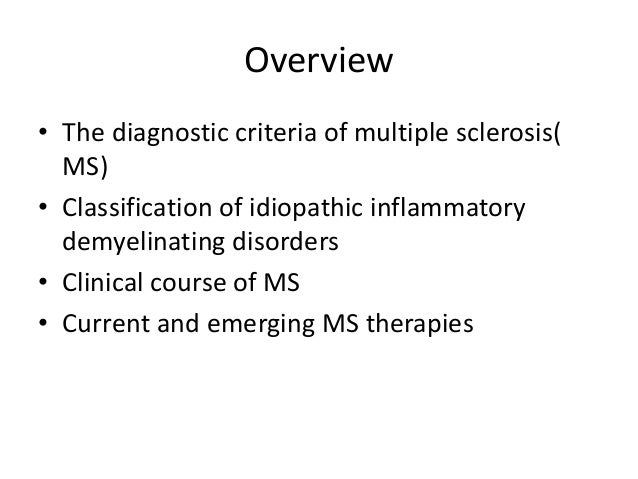 Overview

• The diagnostic criteria of multiple sclerosis( MS)
• Classification of idiopathic inflammatory demyelinating disorders
• Clinical course of MS
• Current and emerging MS therapies